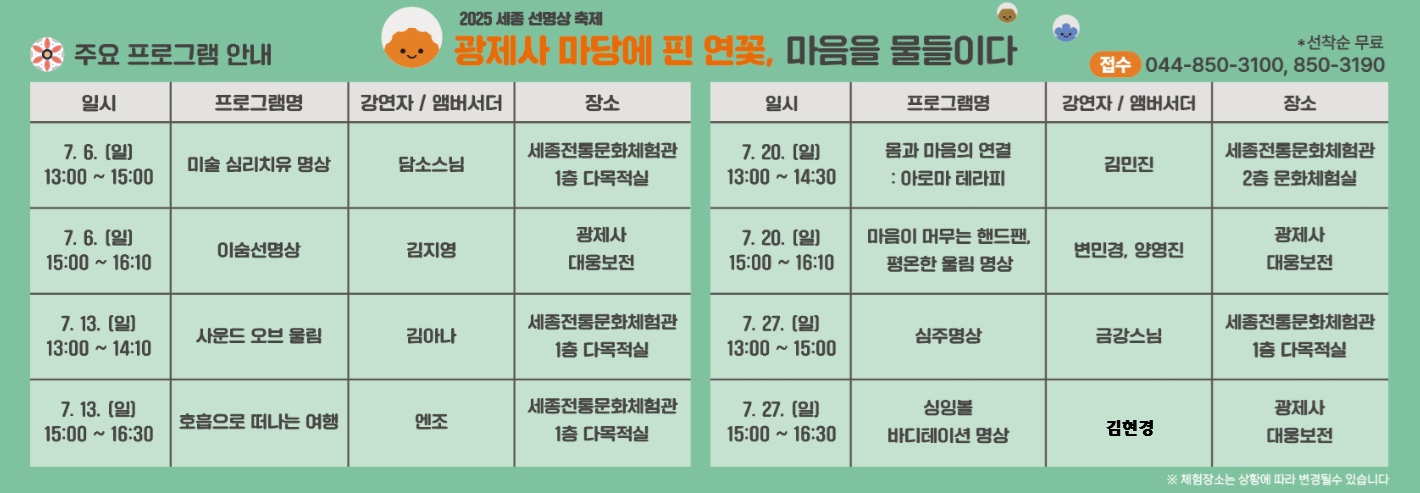 주요 프로그램 안내

2025 세종 선명상 축제
광제사 마당에 핀 연꽃, 마음을 물들이다

*선착순 무료
접수 044-850-3100, 850-3190

| 일시 | 프로그램명 | 강연자 / 앰버서더 | 장소 |
|---|---|---|---|
| 7. 6. (일) 13:00 ~ 15:00 | 미술 심리치유 명상 | 담소스님 | 세종전통문화체험관 1층 다목적실 |
| 7. 6. (일) 15:00 ~ 16:10 | 이숨선명상 | 김지영 | 광제사 대웅보전 |
| 7. 13. (일) 13:00 ~ 14:10 | 사운드 오브 울림 | 김아나 | 세종전통문화체험관 1층 다목적실 |
| 7. 13. (일) 15:00 ~ 16:30 | 호흡으로 떠나는 여행 | 엔조 | 세종전통문화체험관 1층 다목적실 |

| 일시 | 프로그램명 | 강연자 / 앰버서더 | 장소 |
|---|---|---|---|
| 7. 20. (일) 13:00 ~ 14:30 | 몸과 마음의 연결 : 아로마 테라피 | 김민진 | 세종전통문화체험관 2층 문화체험실 |
| 7. 20. (일) 15:00 ~ 16:10 | 마음이 머무는 핸드팬, 평온한 울림 명상 | 변민경, 양영진 | 광제사 대웅보전 |
| 7. 27. (일) 13:00 ~ 15:00 | 심주명상 | 금강스님 | 세종전통문화체험관 1층 다목적실 |
| 7. 27. (일) 15:00 ~ 16:30 | 싱잉볼 바디테이션 명상 | 김현경 | 광제사 대웅보전 |

※ 체험장소는 상황에 따라 변경될수 있습니다